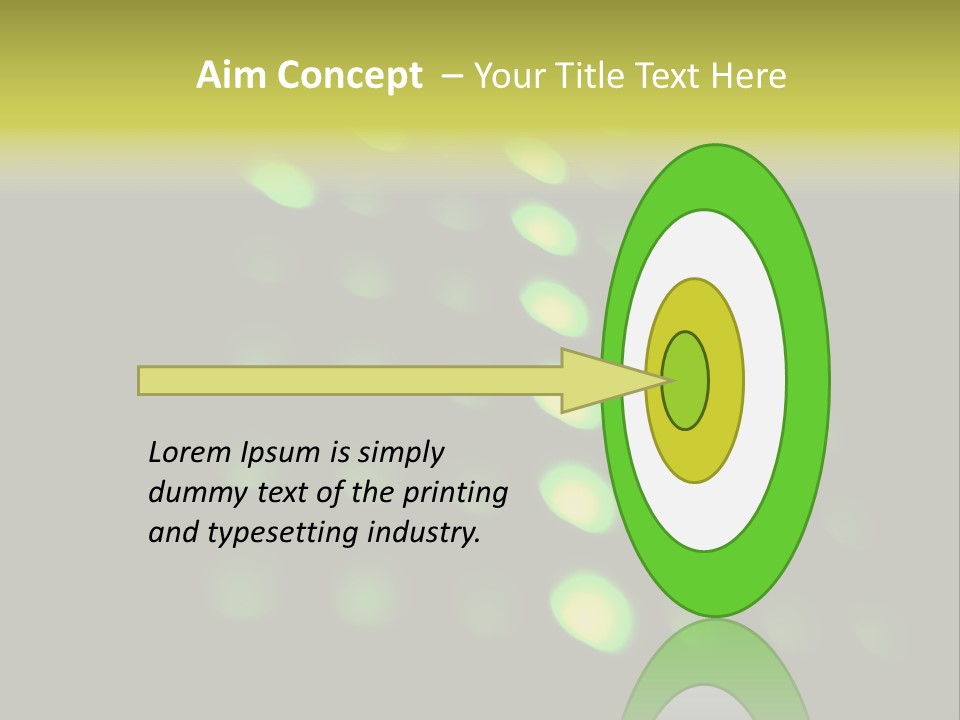 Aim Concept – Your Title Text Here

Lorem Ipsum is simply dummy text of the printing and typesetting industry.